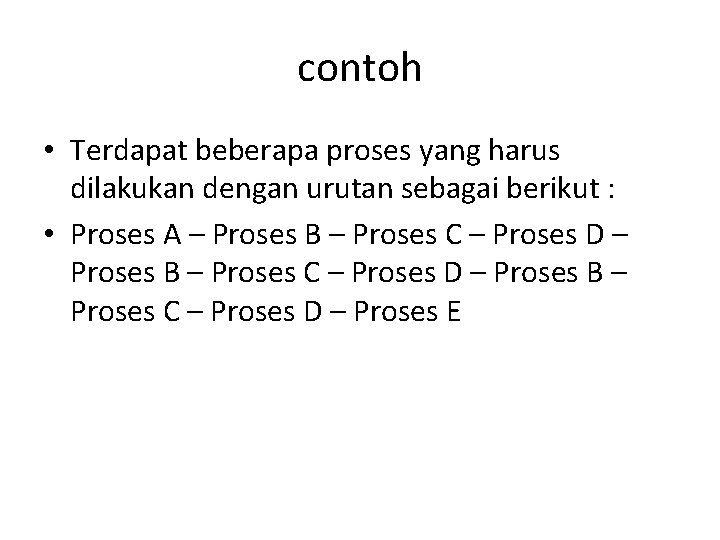 contoh

• Terdapat beberapa proses yang harus dilakukan dengan urutan sebagai berikut :

• Proses A – Proses B – Proses C – Proses D – Proses B – Proses C – Proses D – Proses B – Proses C – Proses D – Proses E